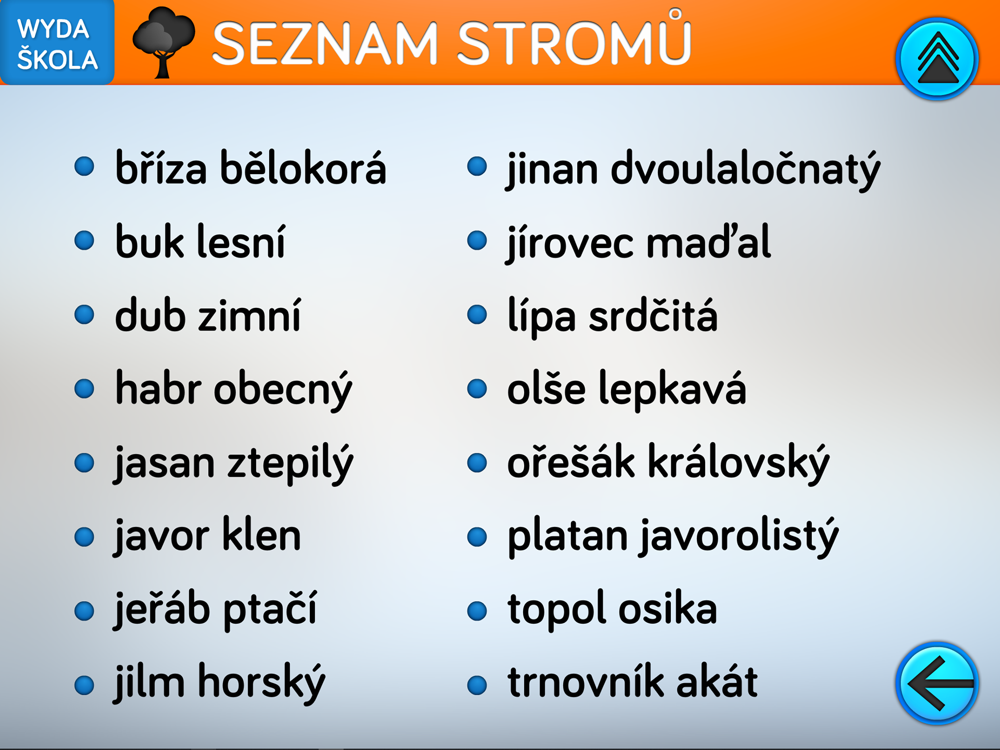 WYDA ŠKOLA

SEZNAM STROMŮ

- bříza bělokorá
- buk lesní
- dub zimní
- habr obecný
- jasan ztepilý
- javor klen
- jeřáb ptačí
- jilm horský

- jinan dvoulaločnatý
- jírovec maďal
- lípa srdčitá
- olše lepkavá
- ořešák královský
- platan javorolistý
- topol osika
- trnovník akát